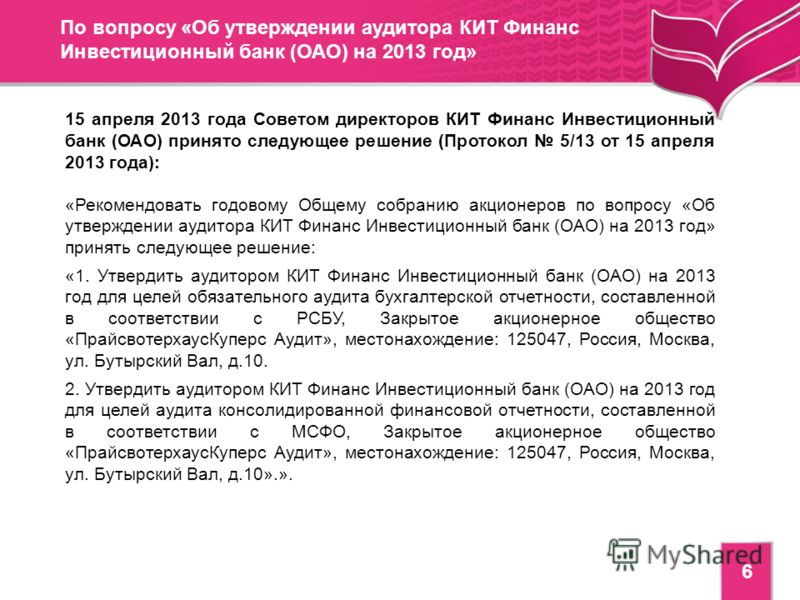 По вопросу «Об утверждении аудитора КИТ Финанс Инвестиционный банк (ОАО) на 2013 год»

15 апреля 2013 года Советом директоров КИТ Финанс Инвестиционный банк (ОАО) принято следующее решение (Протокол № 5/13 от 15 апреля 2013 года):

«Рекомендовать годовому Общему собранию акционеров по вопросу «Об утверждении аудитора КИТ Финанс Инвестиционный банк (ОАО) на 2013 год» принять следующее решение:

«1. Утвердить аудитором КИТ Финанс Инвестиционный банк (ОАО) на 2013 год для целей обязательного аудита бухгалтерской отчетности, составленной в соответствии с РСБУ, Закрытое акционерное общество «ПрайсвотерхаусКуперс Аудит», местонахождение: 125047, Россия, Москва, ул. Бутырский Вал, д.10.

2. Утвердить аудитором КИТ Финанс Инвестиционный банк (ОАО) на 2013 год для целей аудита консолидированной финансовой отчетности, составленной в соответствии с МСФО, Закрытое акционерное общество «ПрайсвотерхаусКуперс Аудит», местонахождение: 125047, Россия, Москва, ул. Бутырский Вал, д.10».».

MyShared

6